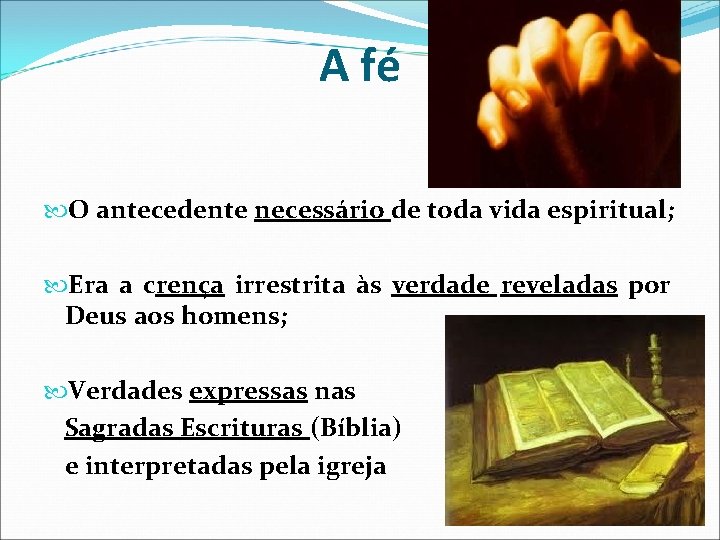 A fé

O antecedente necessário de toda vida espiritual;

Era a crença irrestrita às verdade reveladas por Deus aos homens;

Verdades expressas nas Sagradas Escrituras (Bíblia) e interpretadas pela igreja